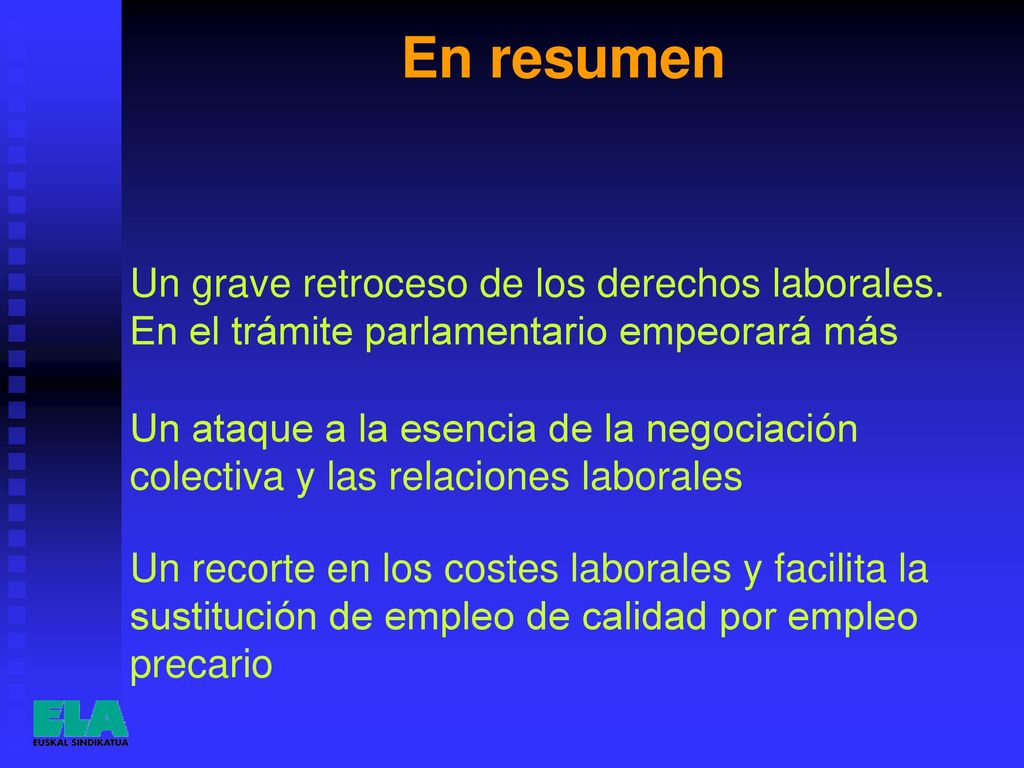 En resumen

Un grave retroceso de los derechos laborales. En el trámite parlamentario empeorará más

Un ataque a la esencia de la negociación colectiva y las relaciones laborales

Un recorte en los costes laborales y facilita la sustitución de empleo de calidad por empleo precario

ELA
EUSKAL SINDIKATUA